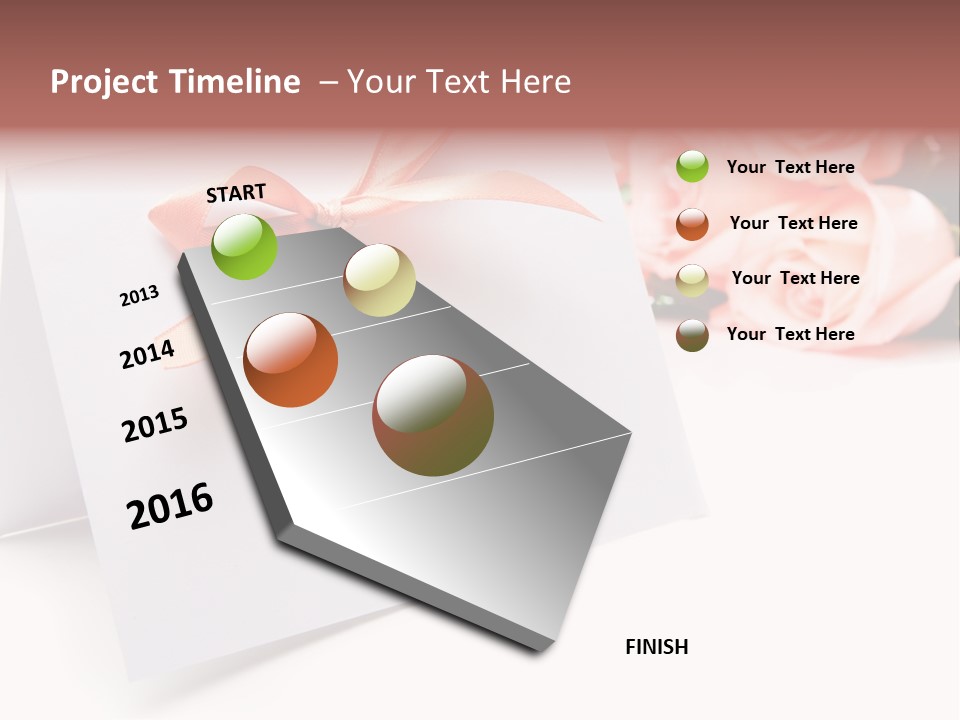 Project Timeline – Your Text Here

START

2013

2014

2015

2016

FINISH

Your Text Here

Your Text Here

Your Text Here

Your Text Here